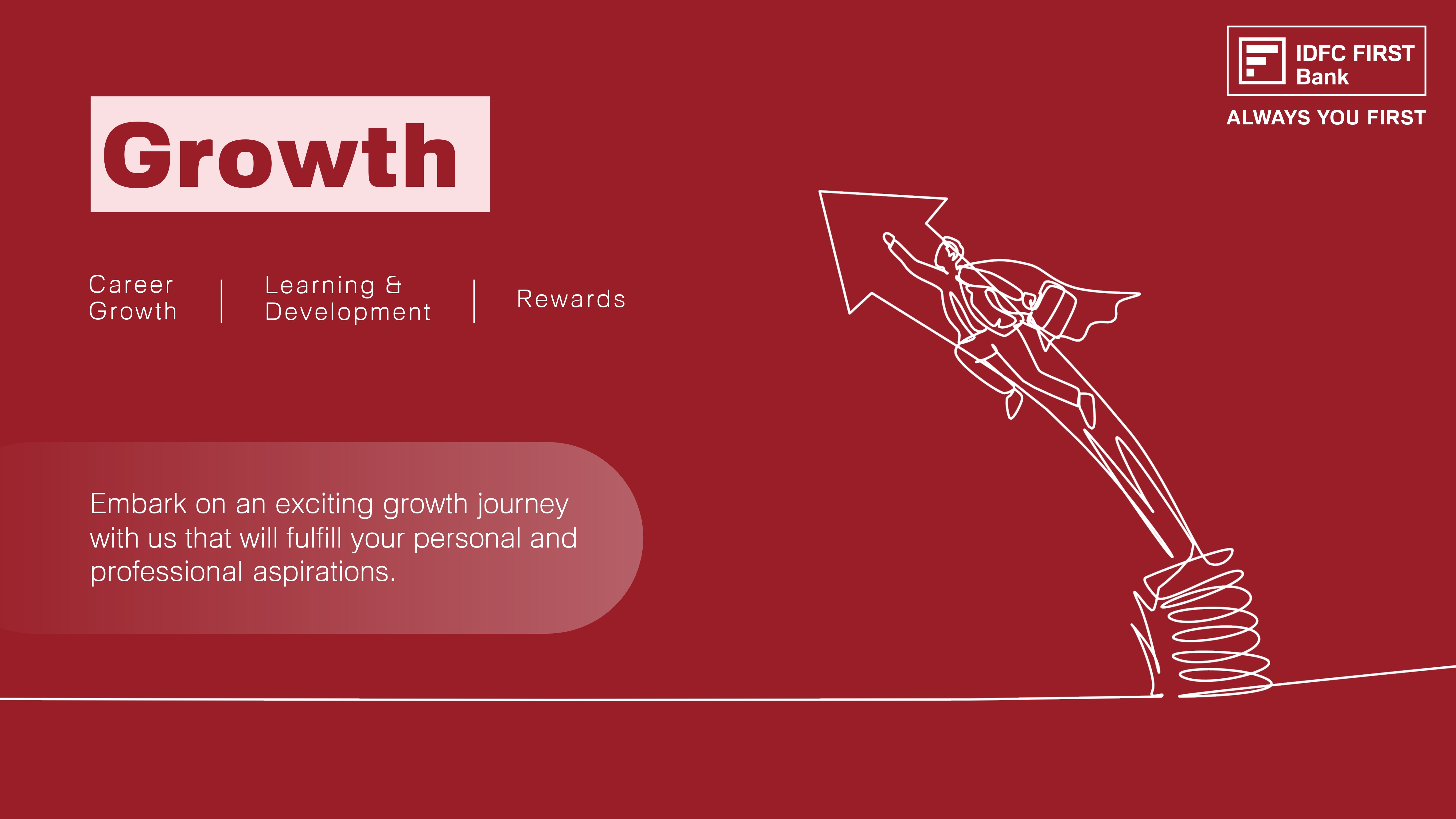 IDFC FIRST Bank

ALWAYS YOU FIRST

Growth

Career Growth | Learning & Development | Rewards

Embark on an exciting growth journey with us that will fulfill your personal and professional aspirations.